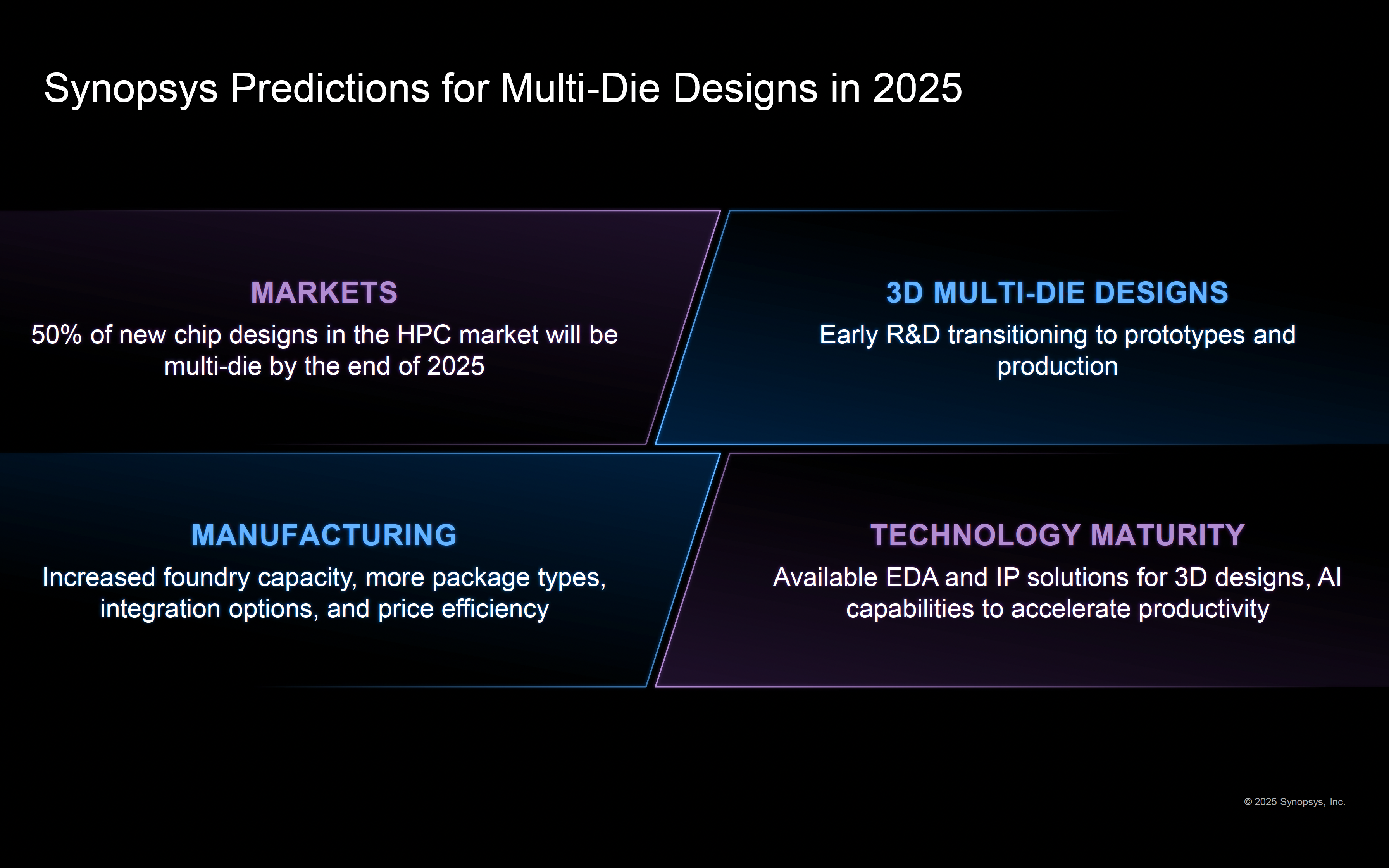 Synopsys Predictions for Multi-Die Designs in 2025

MARKETS

50% of new chip designs in the HPC market will be multi-die by the end of 2025

3D MULTI-DIE DESIGNS

Early R&D transitioning to prototypes and production

MANUFACTURING

Increased foundry capacity, more package types, integration options, and price efficiency

TECHNOLOGY MATURITY

Available EDA and IP solutions for 3D designs, AI capabilities to accelerate productivity

© 2025 Synopsys, Inc.